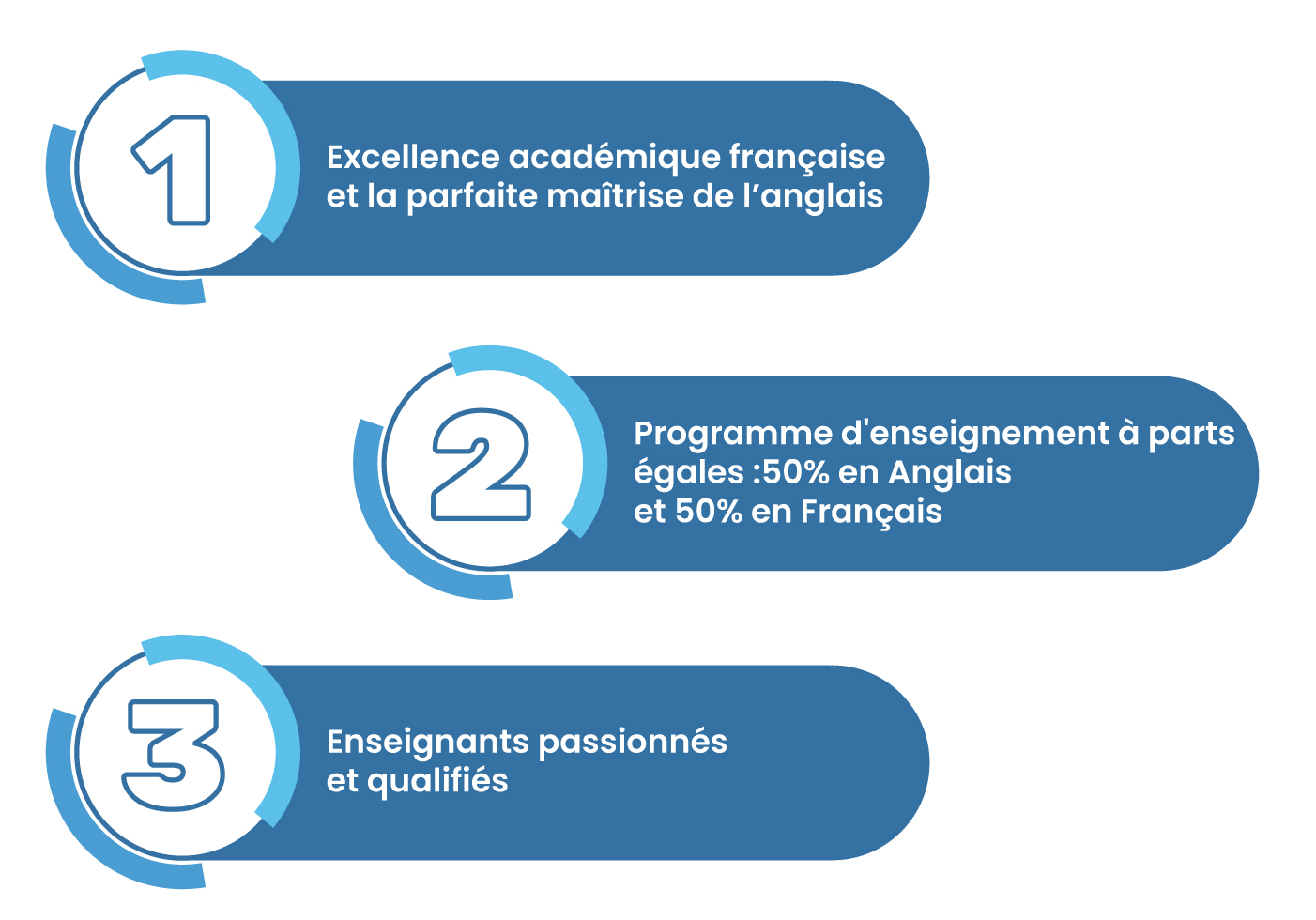 1

Excellence académique française et la parfaite maîtrise de l'anglais

2

Programme d'enseignement à parts égales :50% en Anglais et 50% en Français

3

Enseignants passionnés et qualifiés